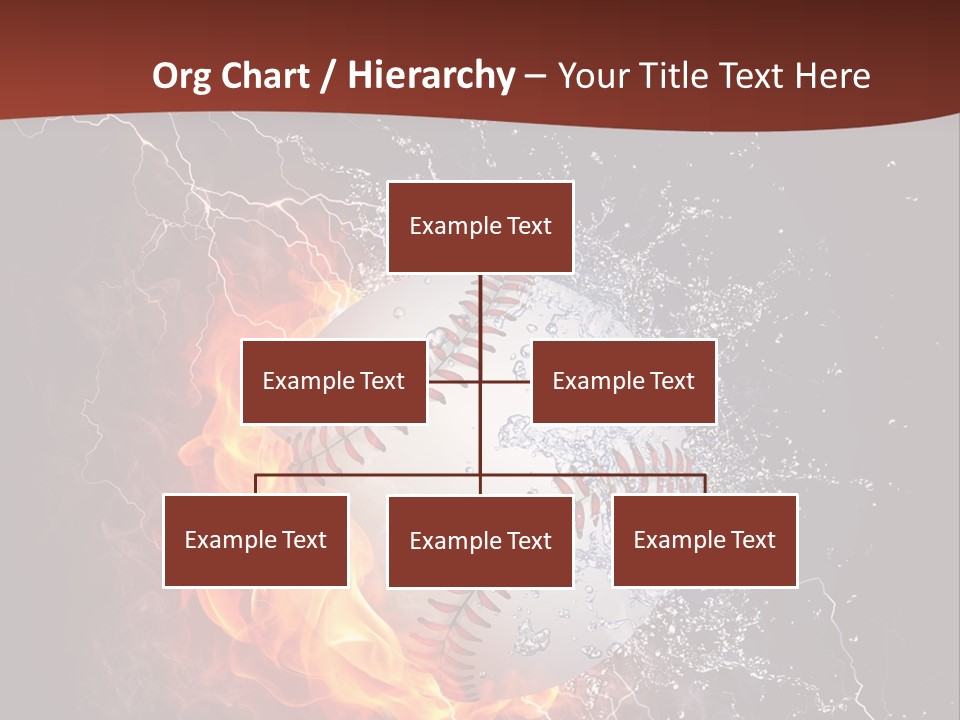 Org Chart / Hierarchy – Your Title Text Here

Example Text

Example Text

Example Text

Example Text

Example Text

Example Text